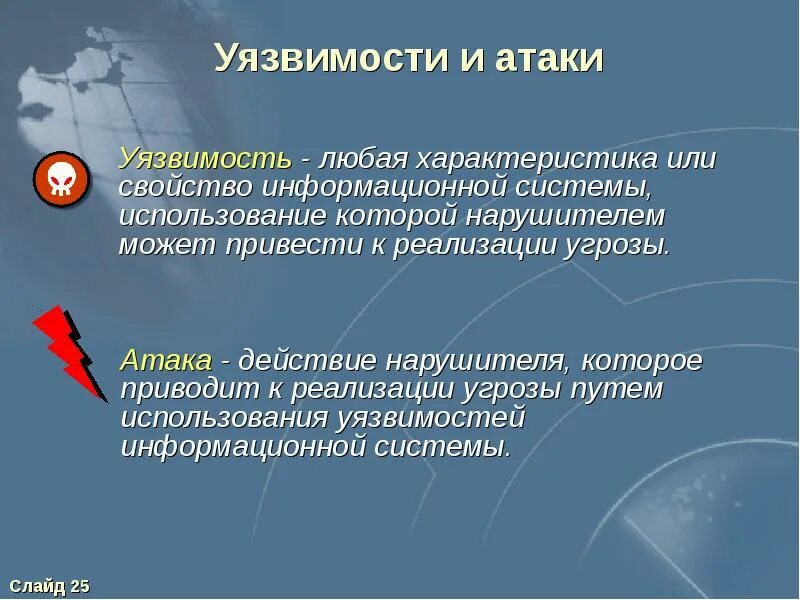 Уязвимости и атаки

Уязвимость - любая характеристика или свойство информационной системы, использование которой нарушителем может привести к реализации угрозы.

Атака - действие нарушителя, которое приводит к реализации угрозы путем использования уязвимостей информационной системы.

Слайд 25